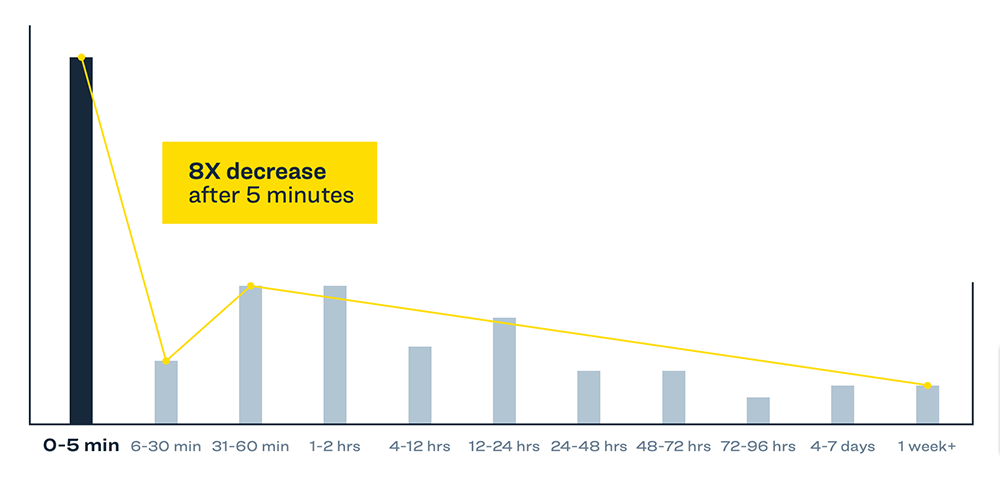 8X decrease
after 5 minutes

0-5 min 6-30 min 31-60 min 1-2 hrs 4-12 hrs 12-24 hrs 24-48 hrs 48-72 hrs 72-96 hrs 4-7 days 1 week+